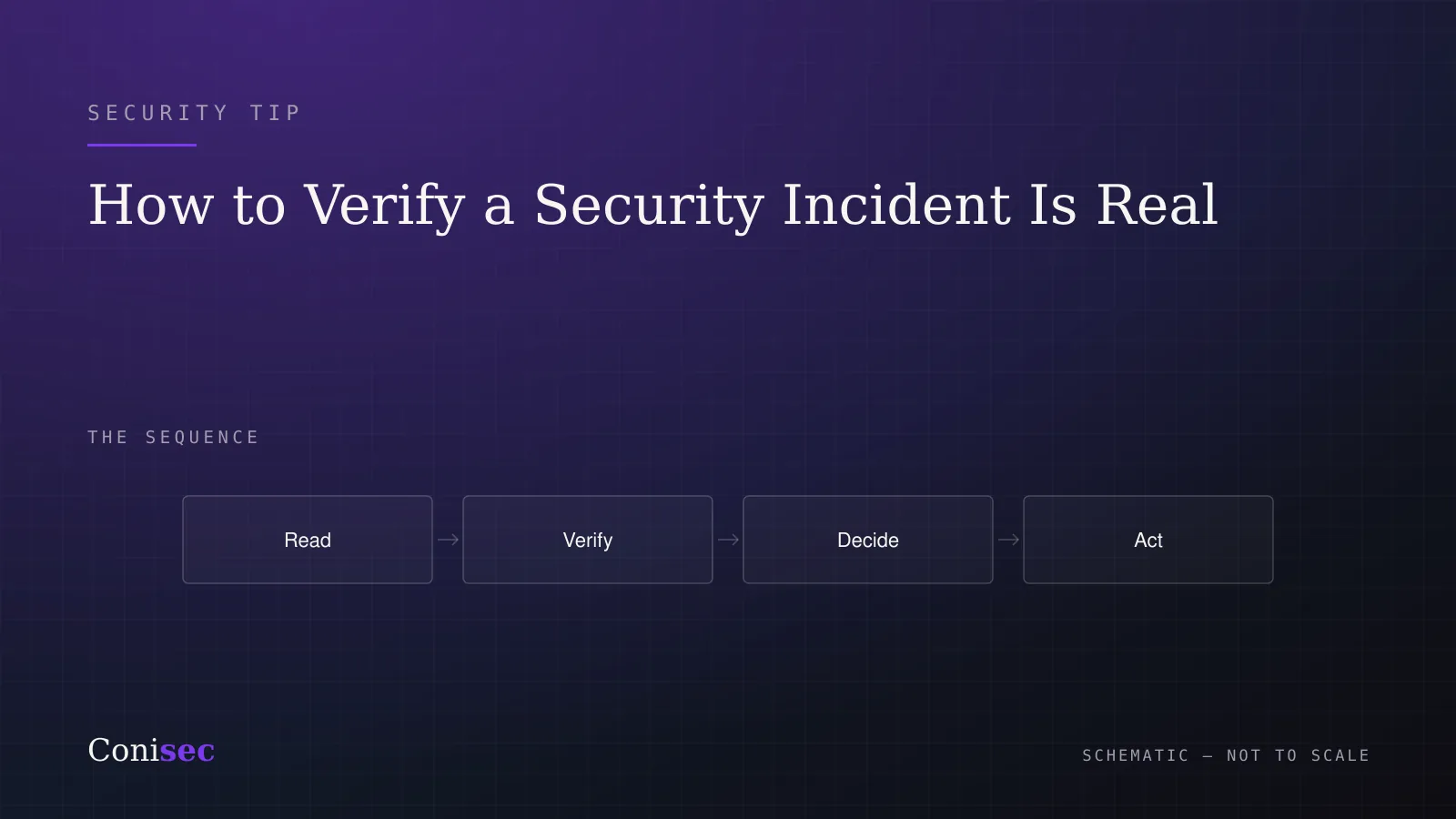 SECURITY TIP

How to Verify a Security Incident Is Real

THE SEQUENCE

Read → Verify → Decide → Act

Conisec

SCHEMATIC — NOT TO SCALE